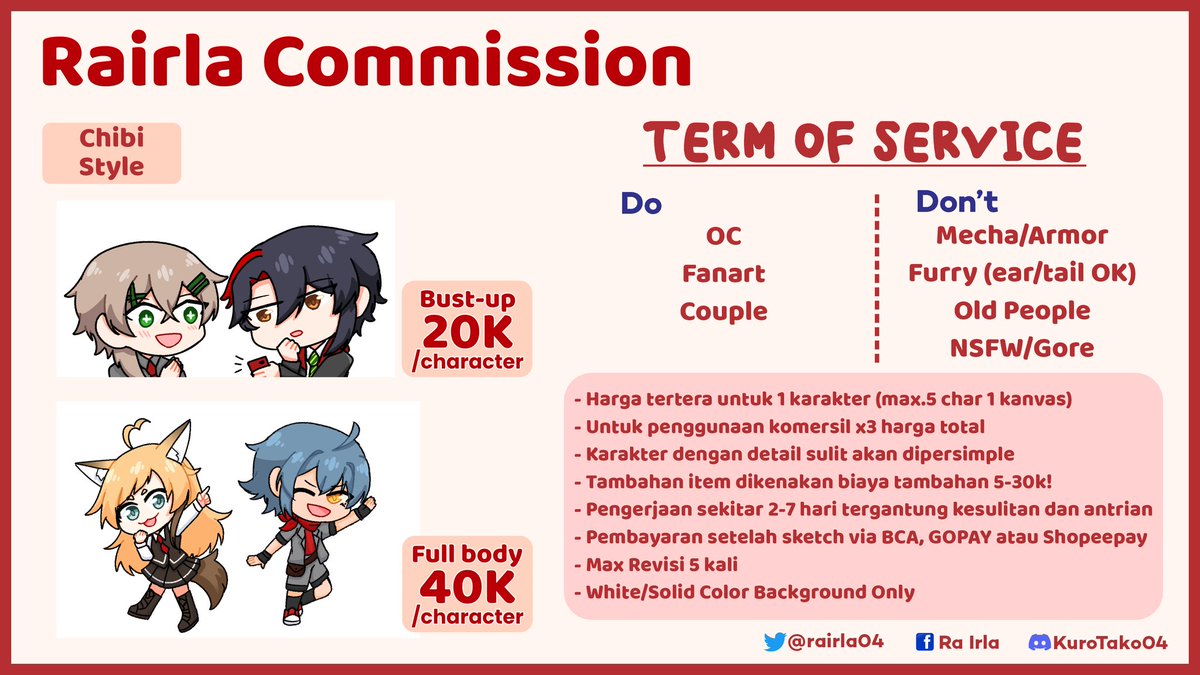 Rairla Commission

Chibi Style

Bust-up
20K
/character

Full body
40K
/character

TERM OF SERVICE

Do
OC
Fanart
Couple

Don't
Mecha/Armor
Furry (ear/tail OK)
Old People
NSFW/Gore

- Harga tertera untuk 1 karakter (max.5 char 1 kanvas)
- Untuk penggunaan komersil x3 harga total
- Karakter dengan detail sulit akan dipersimple
- Tambahan item dikenakan biaya tambahan 5-30k!
- Pengerjaan sekitar 2-7 hari tergantung kesulitan dan antrian
- Pembayaran setelah sketch via BCA, GOPAY atau Shopeepay
- Max Revisi 5 kali
- White/Solid Color Background Only

@rairla04 Ra Irla KuroTako04